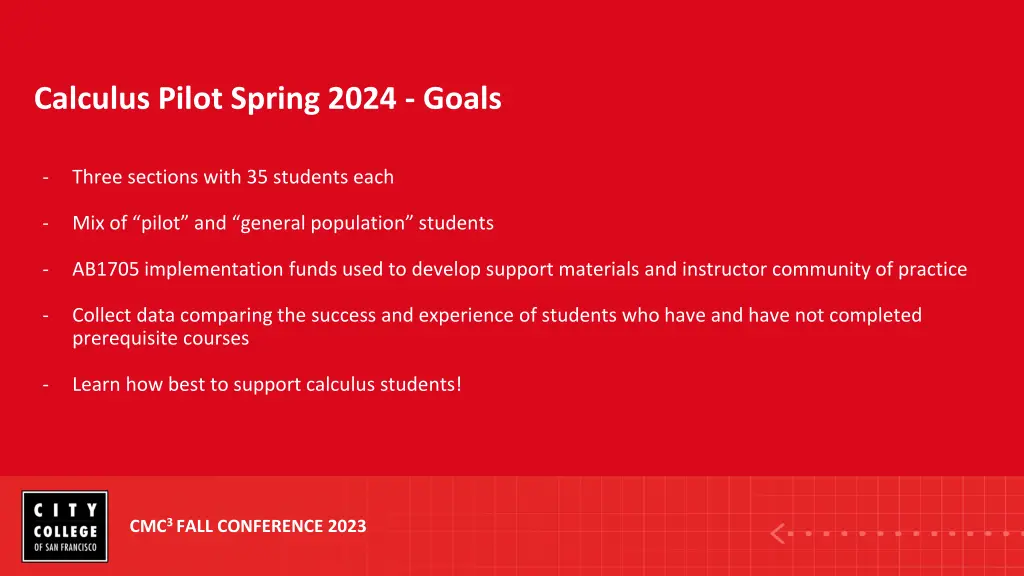 Calculus Pilot Spring 2024 - Goals

- Three sections with 35 students each

- Mix of “pilot” and “general population” students

- AB1705 implementation funds used to develop support materials and instructor community of practice

- Collect data comparing the success and experience of students who have and have not completed prerequisite courses

- Learn how best to support calculus students!

CITY COLLEGE OF SAN FRANCISCO

CMC$^3$ FALL CONFERENCE 2023